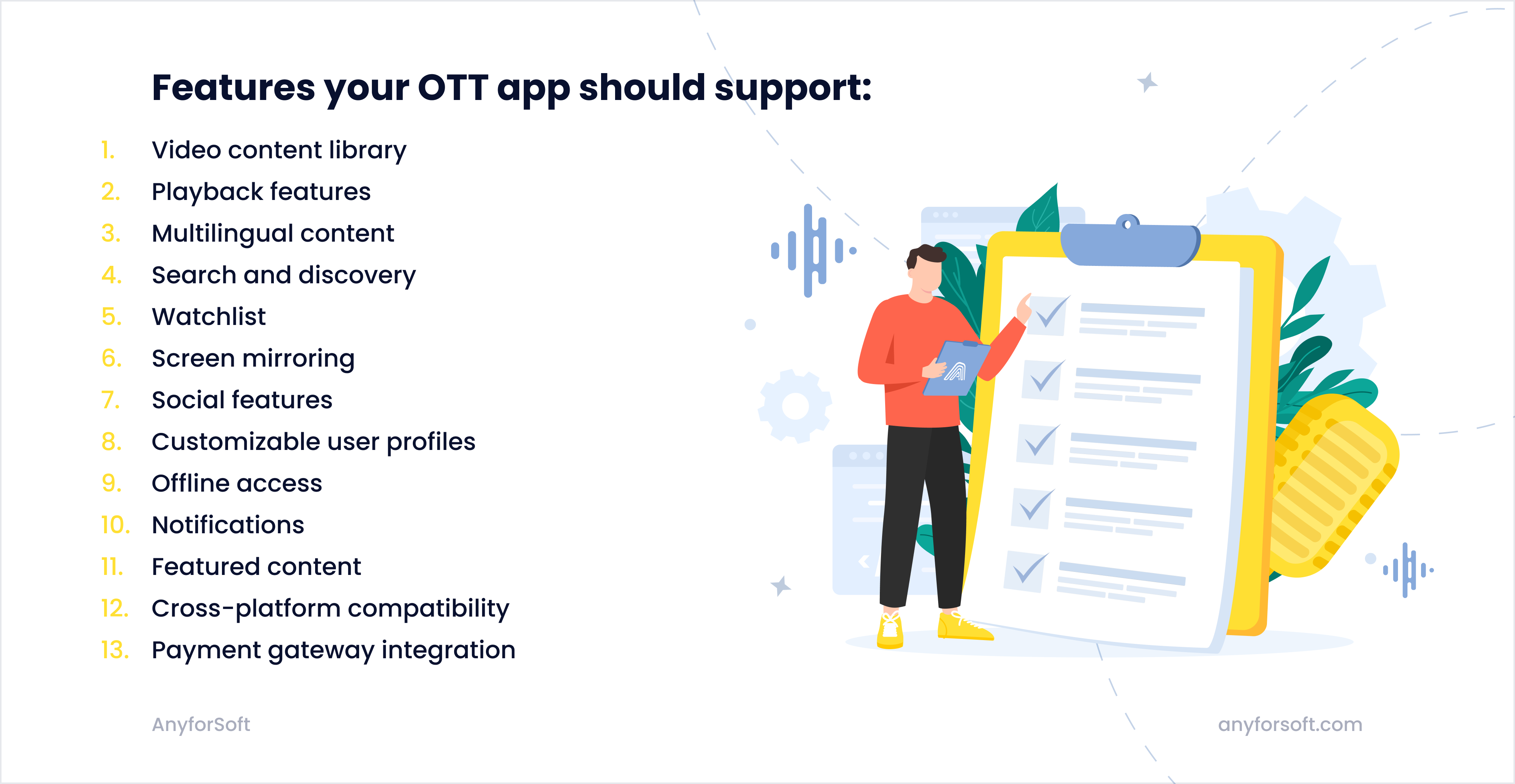 Features your OTT app should support:

1. Video content library
2. Playback features
3. Multilingual content
4. Search and discovery
5. Watchlist
6. Screen mirroring
7. Social features
8. Customizable user profiles
9. Offline access
10. Notifications
11. Featured content
12. Cross-platform compatibility
13. Payment gateway integration

AnyforSoft

anyforsoft.com